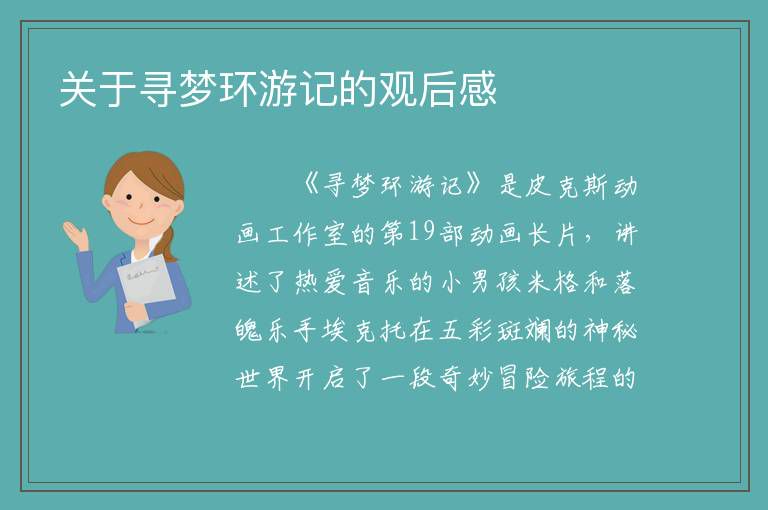 关于寻梦环游记的观后感

《寻梦环游记》是皮克斯动画工作室的第19部动画长片，讲述了热爱音乐的小男孩米格和落魄乐手埃克托在五彩斑斓的神秘世界开启了一段奇妙冒险旅程的